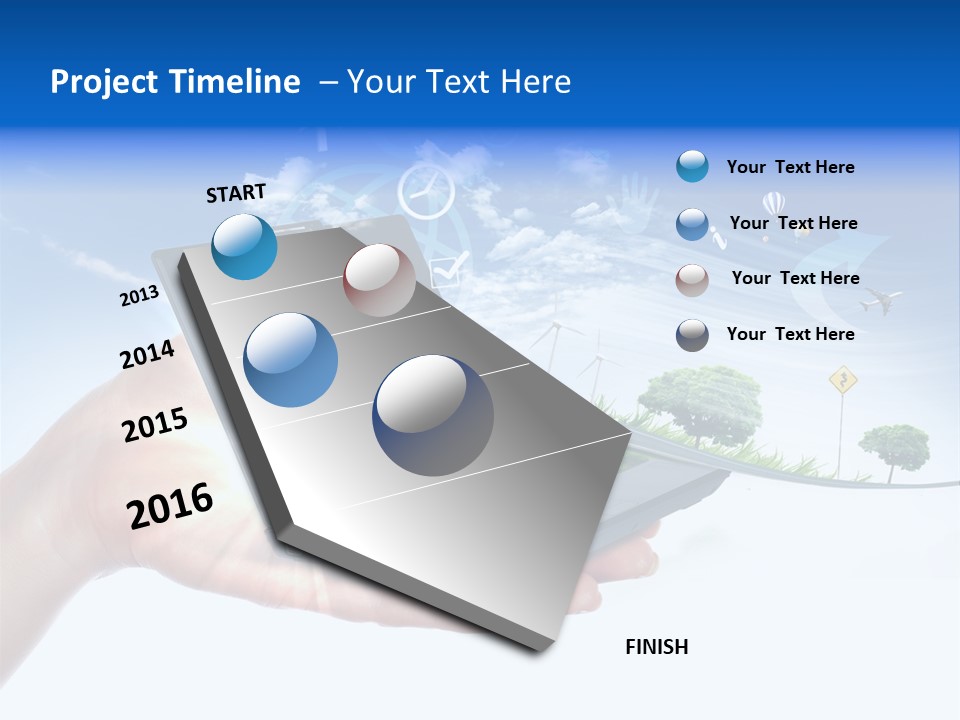 Project Timeline – Your Text Here

START

2013

2014

2015

2016

FINISH

Your Text Here

Your Text Here

Your Text Here

Your Text Here